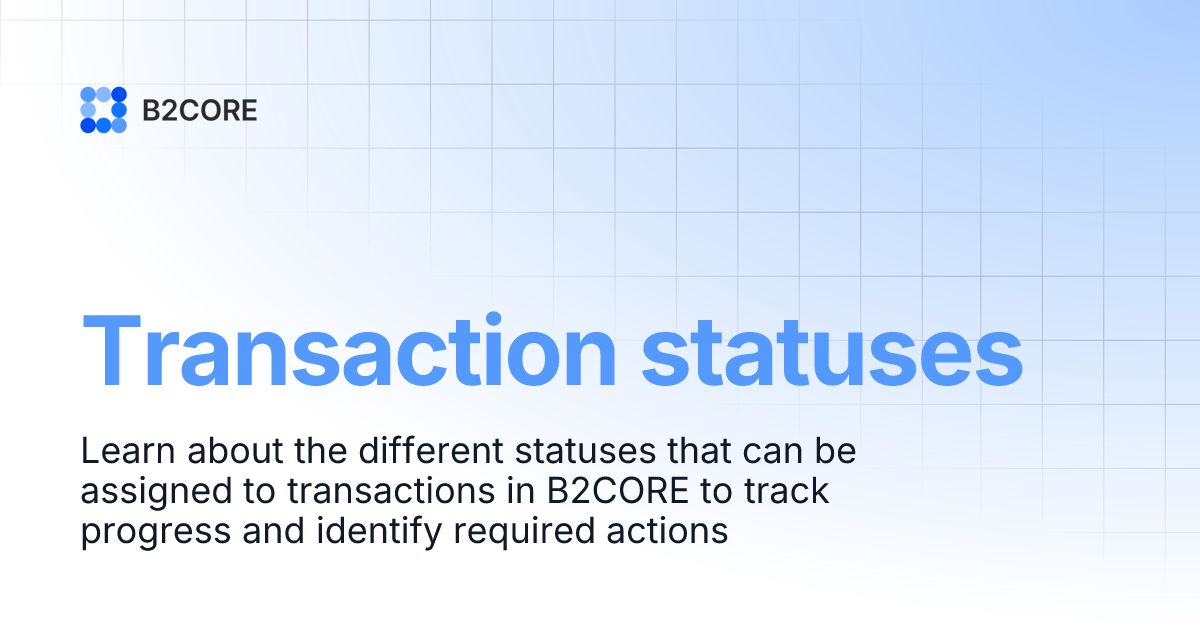 B2CORE

Transaction statuses

Learn about the different statuses that can be assigned to transactions in B2CORE to track progress and identify required actions